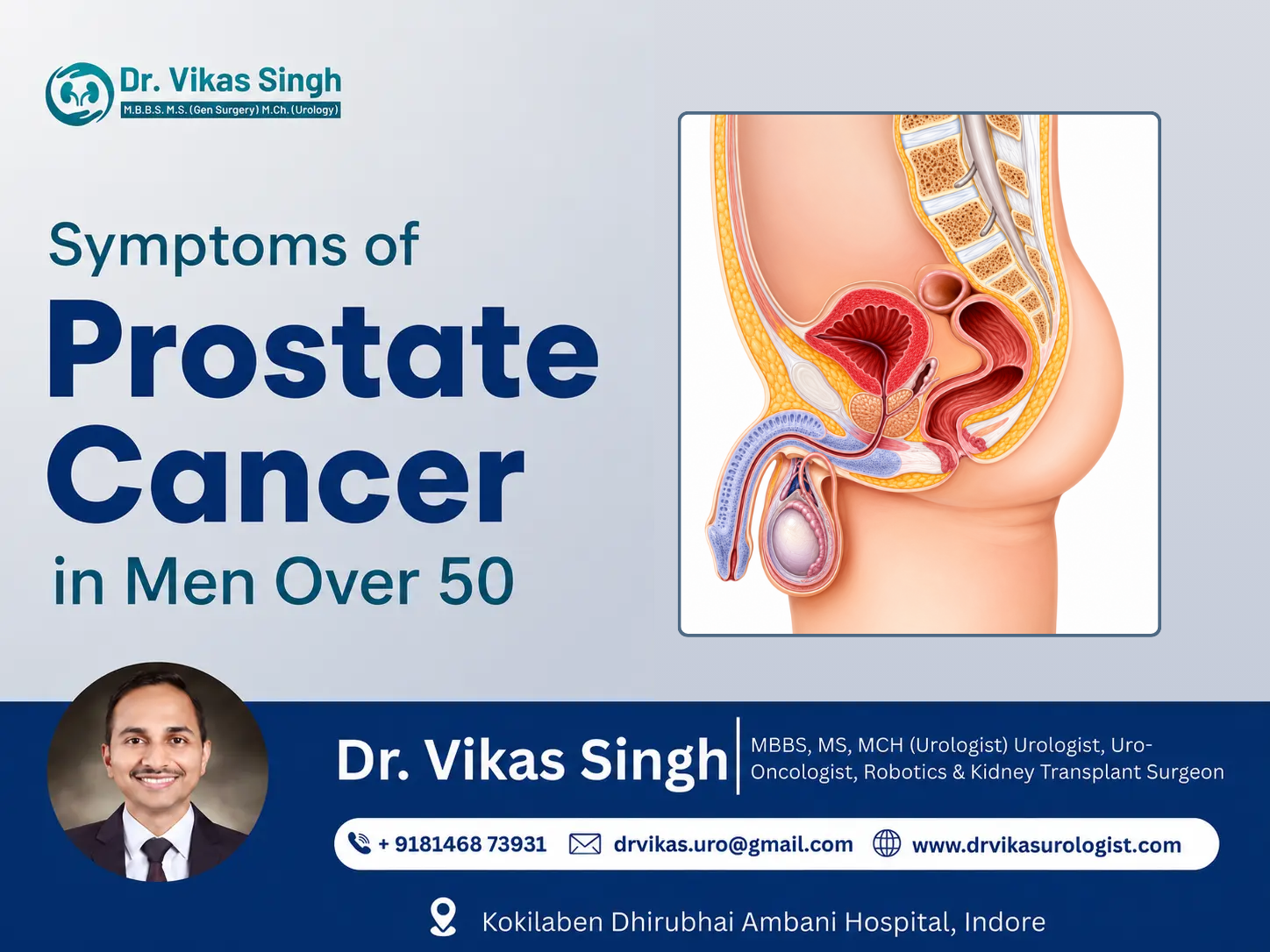 Dr. Vikas Singh
M.B.B.S. M.S. (Gen Surgery) M.Ch. (Urology)

Symptoms of
Prostate Cancer
in Men Over 50

Dr. Vikas Singh
MBBS, MS, MCH (Urologist) Urologist, Uro-Oncologist, Robotics & Kidney Transplant Surgeon

+ 9181468 73931
drvikas.uro@gmail.com
www.drvikasurologist.com

Kokilaben Dhirubhai Ambani Hospital, Indore